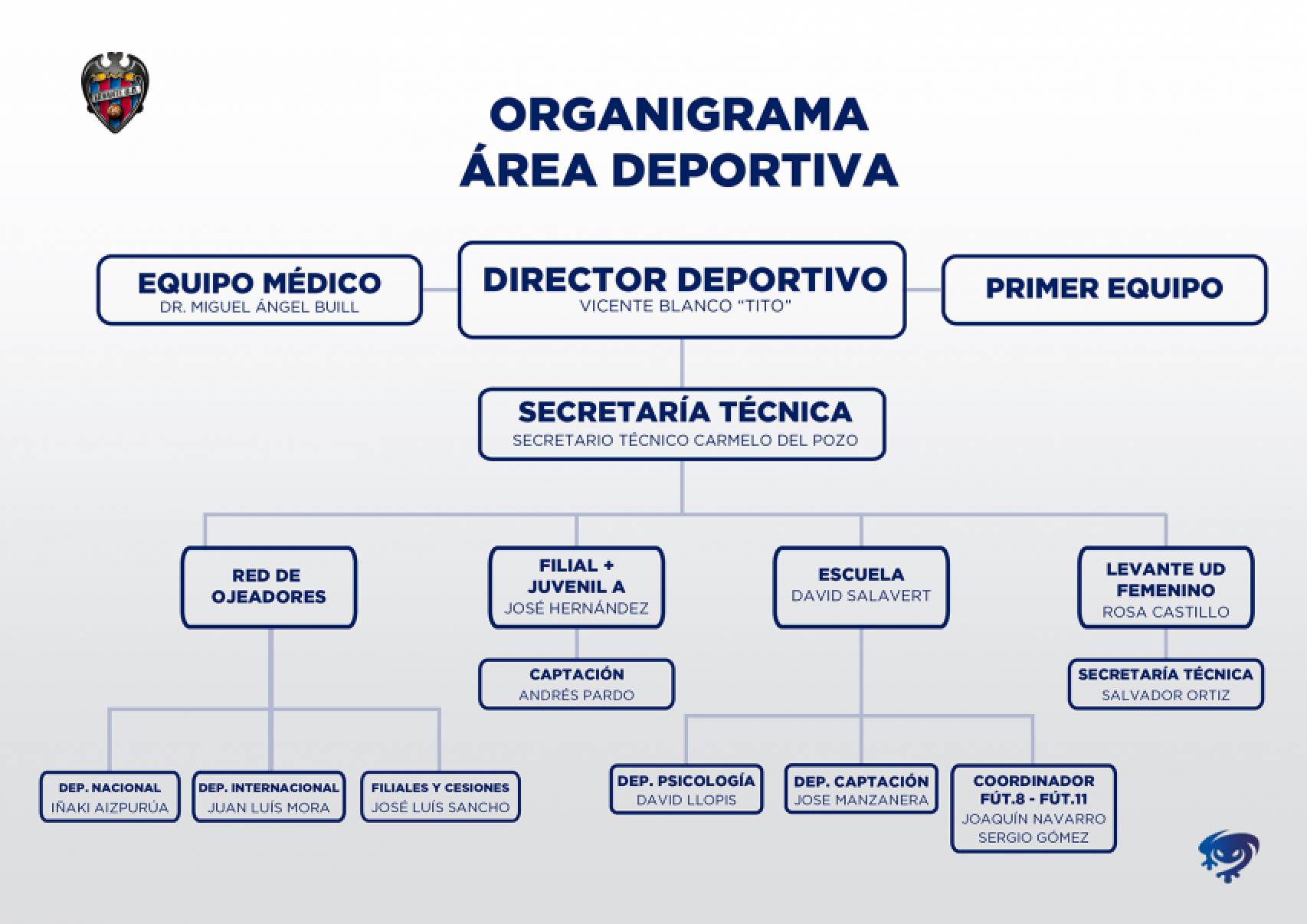 LEVANTE U.D.

ORGANIGRAMA
ÁREA DEPORTIVA

EQUIPO MÉDICO
DR. MIGUEL ÁNGEL BUILL

DIRECTOR DEPORTIVO
VICENTE BLANCO "TITO"

PRIMER EQUIPO

SECRETARÍA TÉCNICA
SECRETARIO TÉCNICO CARMELO DEL POZO

RED DE OJEADORES

FILIAL + JUVENIL A
JOSÉ HERNÁNDEZ

ESCUELA
DAVID SALAVERT

LEVANTE UD FEMENINO
ROSA CASTILLO

CAPTACIÓN
ANDRÉS PARDO

SECRETARÍA TÉCNICA
SALVADOR ORTIZ

DEP. NACIONAL
IÑAKI AIZPURÚA

DEP. INTERNACIONAL
JUAN LUÍS MORA

FILIALES Y CESIONES
JOSÉ LUÍS SANCHO

DEP. PSICOLOGÍA
DAVID LLOPIS

DEP. CAPTACIÓN
JOSE MANZANERA

COORDINADOR FÚT.8 - FÚT.11
JOAQUÍN NAVARRO
SERGIO GÓMEZ